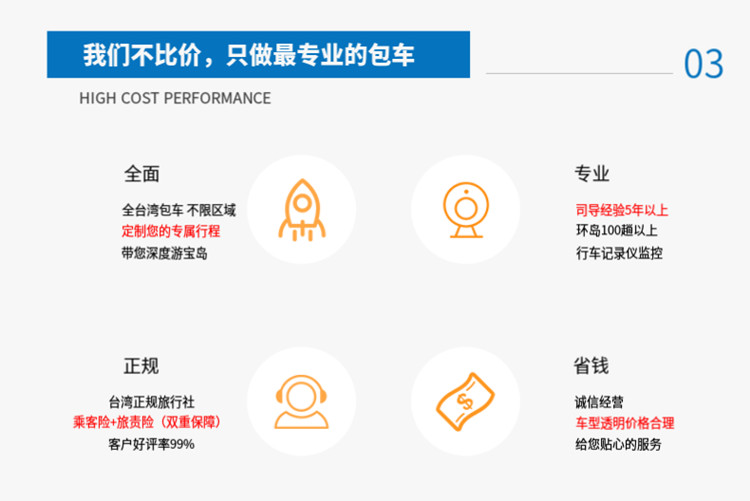 我们不比价，只做最专业的包车

03

HIGH COST PERFORMANCE

全面

全台湾包车 不限区域
定制您的专属行程
带您深度游宝岛

专业

司导经验5年以上
环岛100趟以上
行车记录仪监控

正规

台湾正规旅行社
乘客险+旅责险（双重保障）
客户好评率99%

省钱

诚信经营
车型透明价格合理
给您贴心的服务